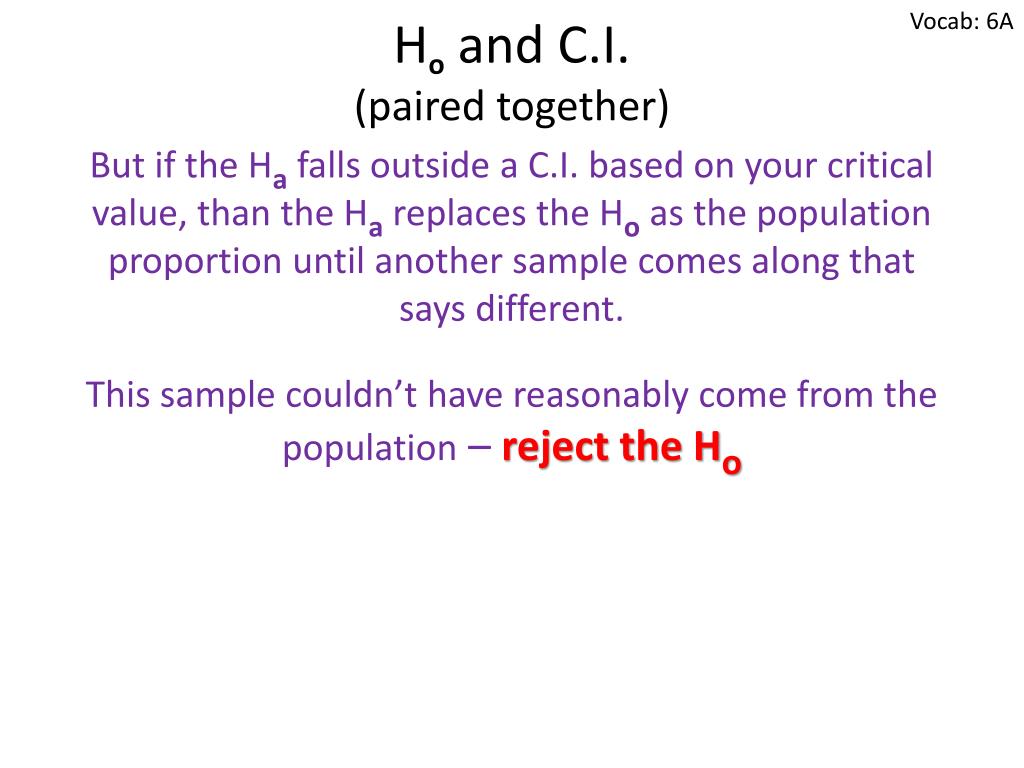 Vocab: 6A

$H_o$ and C.I.
(paired together)

But if the $H_a$ falls outside a C.I. based on your critical value, than the $H_a$ replaces the $H_o$ as the population proportion until another sample comes along that says different.

This sample couldn't have reasonably come from the population – reject the $H_o$